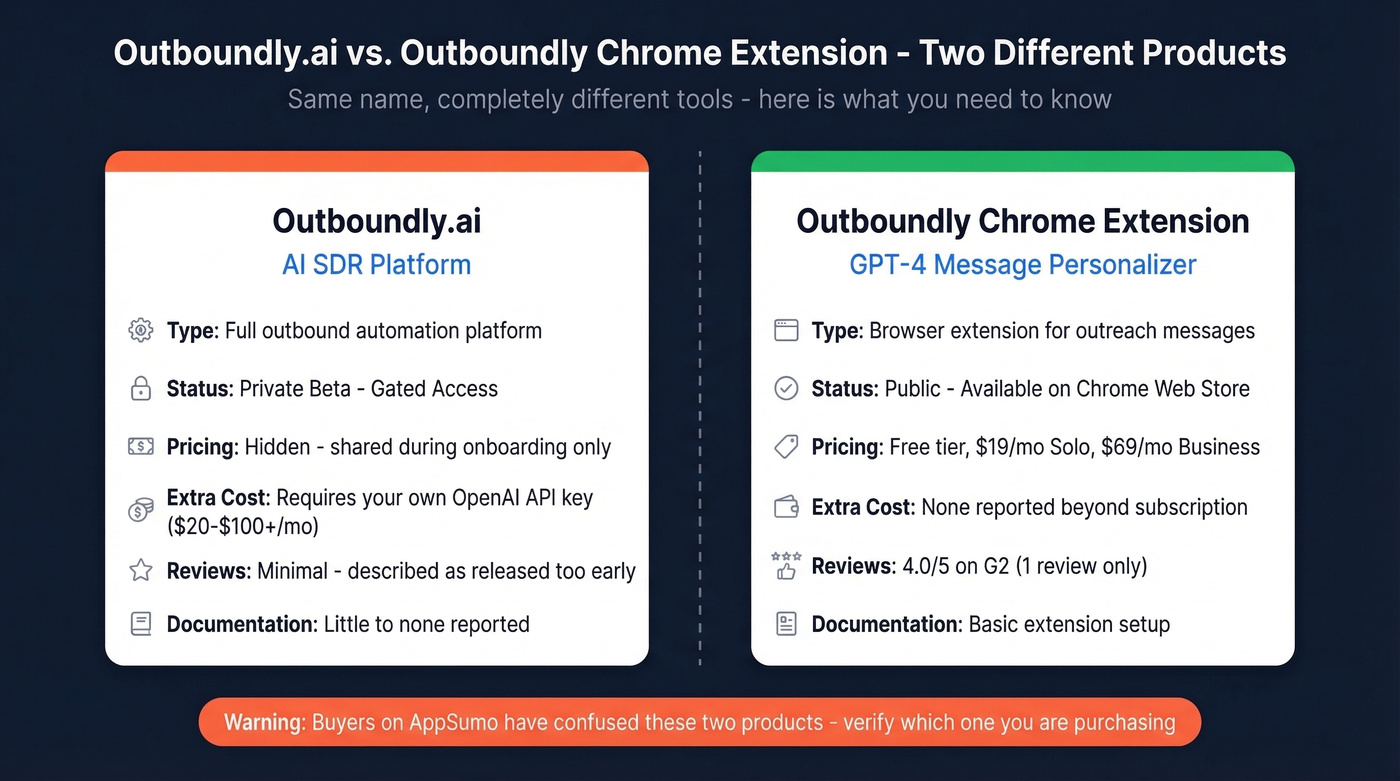 Outboundly.ai vs. Outboundly Chrome Extension - Two Different Products

Same name, completely different tools - here is what you need to know

Outboundly.ai

AI SDR Platform

Type: Full outbound automation platform

Status: Private Beta - Gated Access

Pricing: Hidden - shared during onboarding only

Extra Cost: Requires your own OpenAI API key ($20-$100+/mo)

Reviews: Minimal - described as released too early

Documentation: Little to none reported

Outboundly Chrome Extension

GPT-4 Message Personalizer

Type: Browser extension for outreach messages

Status: Public - Available on Chrome Web Store

Pricing: Free tier, $19/mo Solo, $69/mo Business

Extra Cost: None reported beyond subscription

Reviews: 4.0/5 on G2 (1 review only)

Documentation: Basic extension setup

Warning: Buyers on AppSumo have confused these two products - verify which one you are purchasing